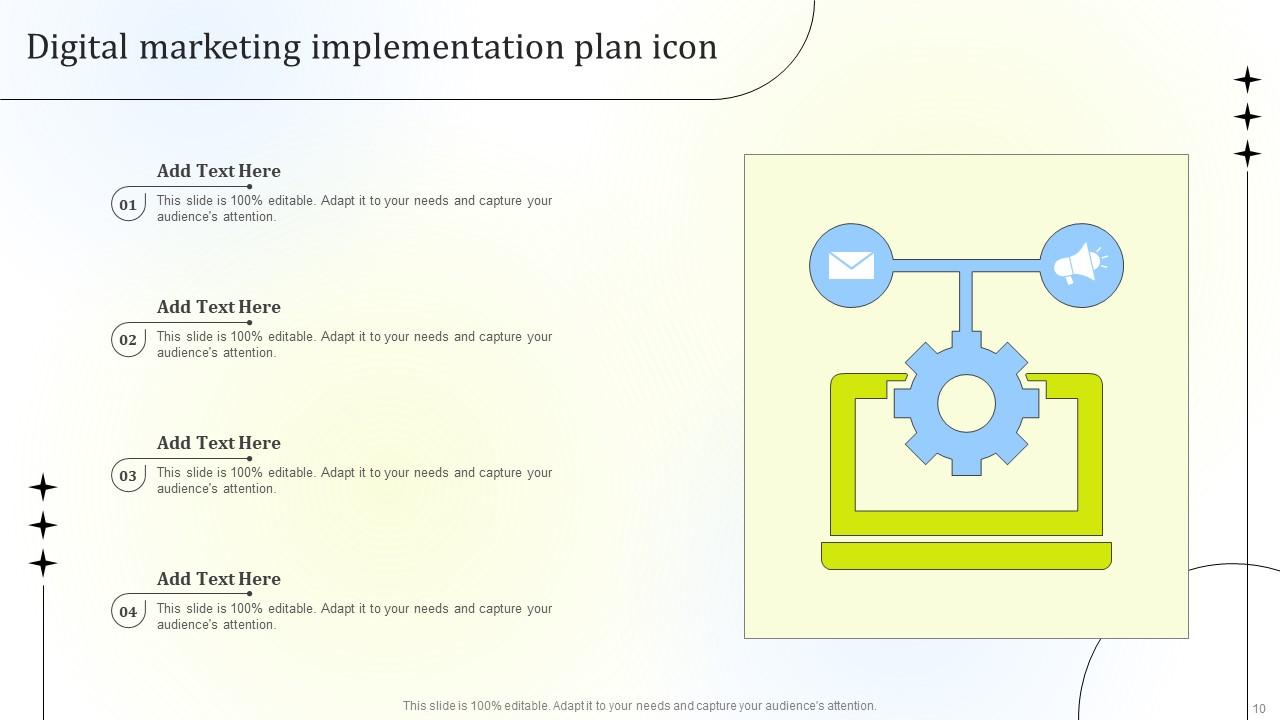 Digital marketing implementation plan icon

Add Text Here

01

This slide is 100% editable. Adapt it to your needs and capture your audience's attention.

Add Text Here

02

This slide is 100% editable. Adapt it to your needs and capture your audience's attention.

Add Text Here

03

This slide is 100% editable. Adapt it to your needs and capture your audience's attention.

Add Text Here

04

This slide is 100% editable. Adapt it to your needs and capture your audience's attention.

This slide is 100% editable. Adapt it to your needs and capture your audience's attention.

10